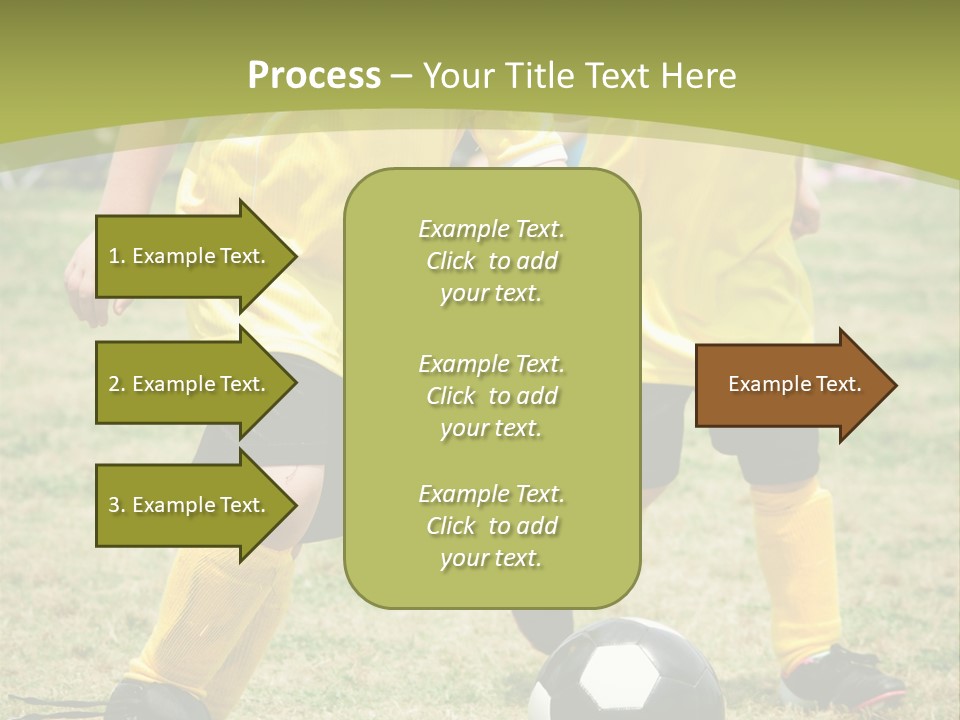 Process – Your Title Text Here

1. Example Text.

2. Example Text.

3. Example Text.

Example Text. Click to add your text.

Example Text. Click to add your text.

Example Text. Click to add your text.

Example Text.